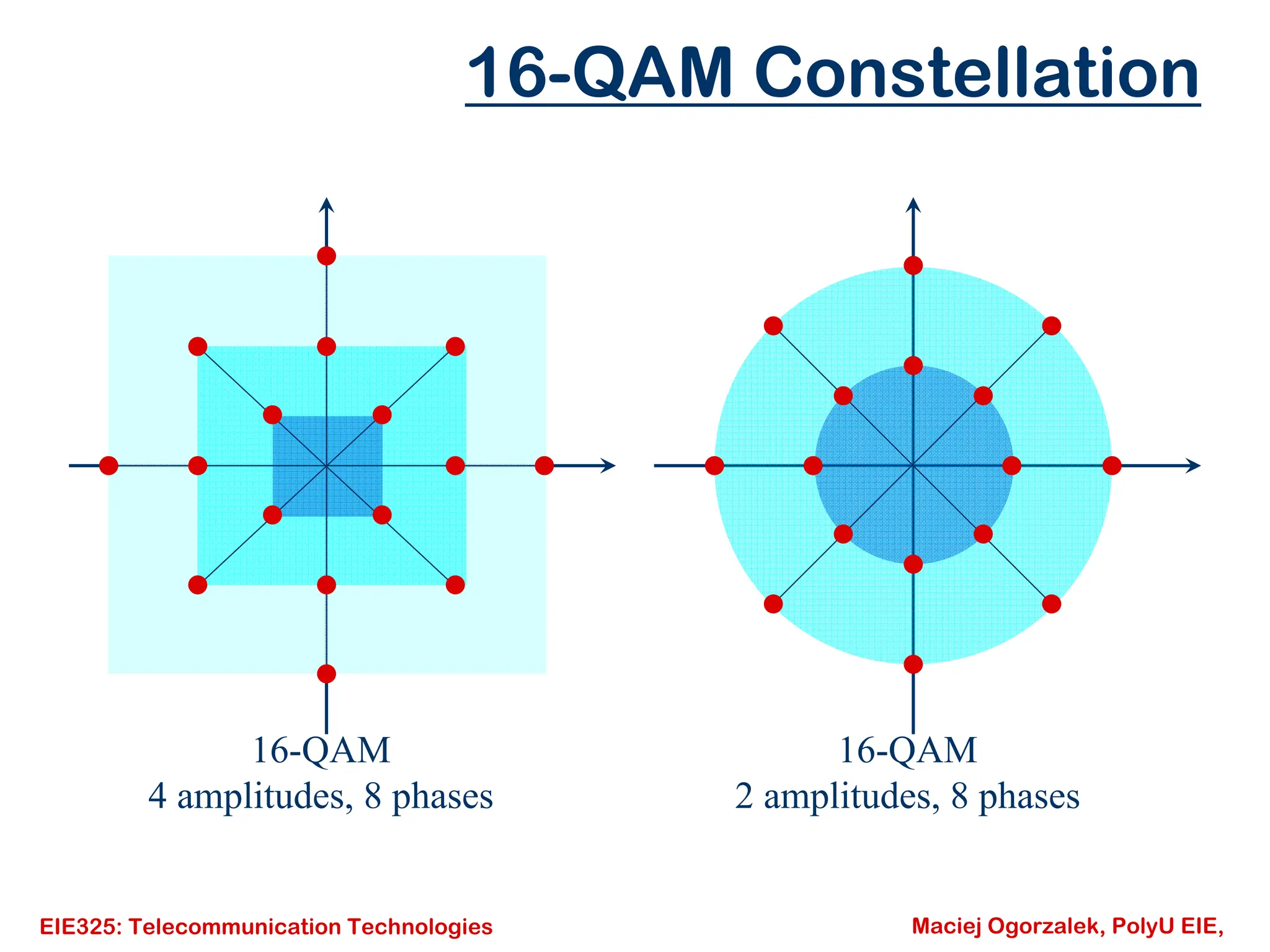 16-QAM Constellation

16-QAM
4 amplitudes, 8 phases

16-QAM
2 amplitudes, 8 phases

EIE325: Telecommunication Technologies

Maciej Ogorzalek, PolyU EIE,